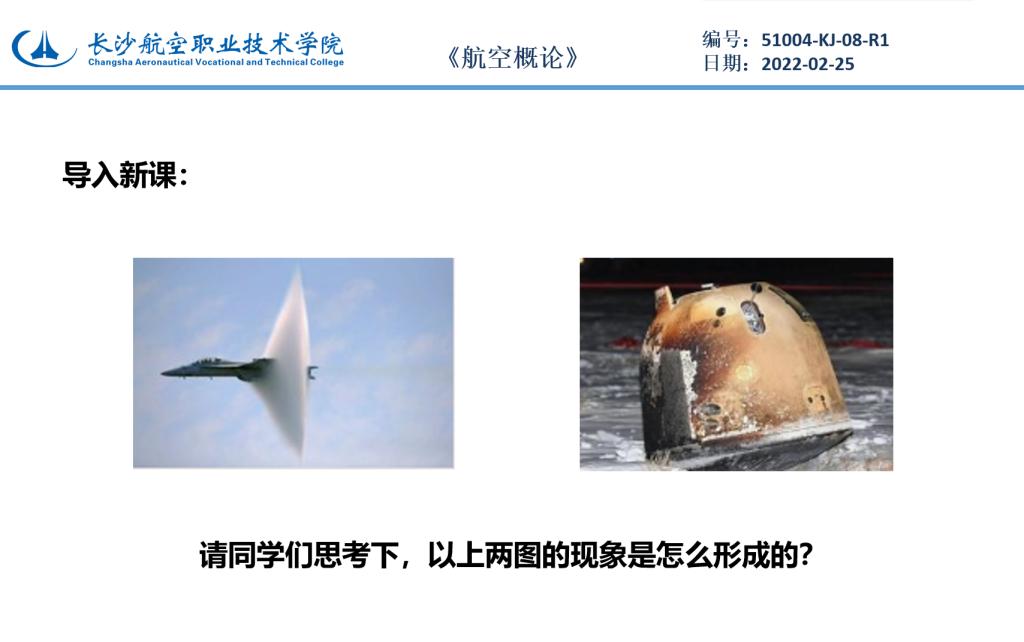 长沙航空职业技术学院
Changsha Aeronautical Vocational and Technical College

《航空概论》

编号：51004-KJ-08-R1
日期：2022-02-25

导入新课：

请同学们思考下，以上两图的现象是怎么形成的？